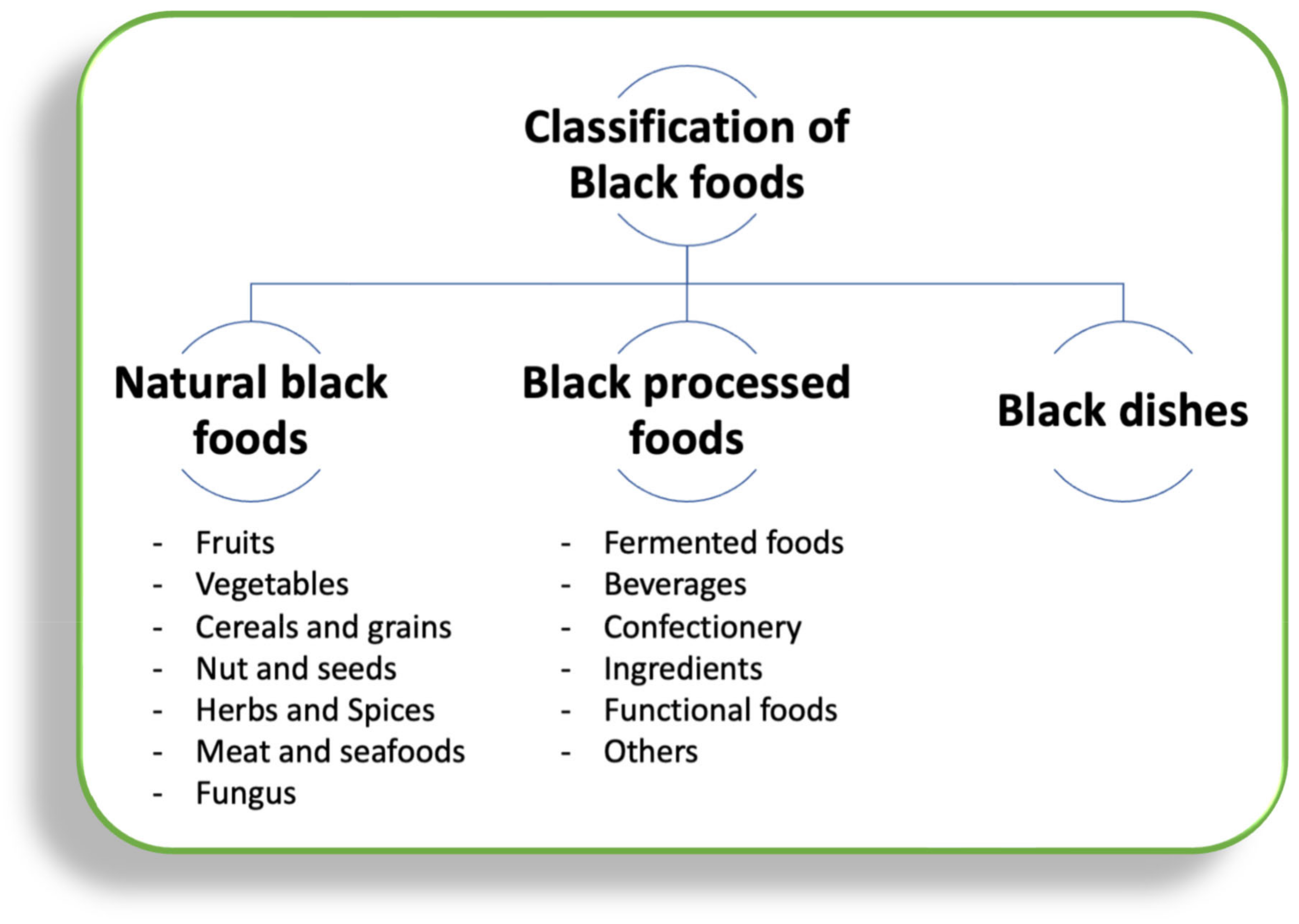 Classification of Black foods

Natural black foods

- Fruits
- Vegetables
- Cereals and grains
- Nut and seeds
- Herbs and Spices
- Meat and seafoods
- Fungus

Black processed foods

- Fermented foods
- Beverages
- Confectionery
- Ingredients
- Functional foods
- Others

Black dishes